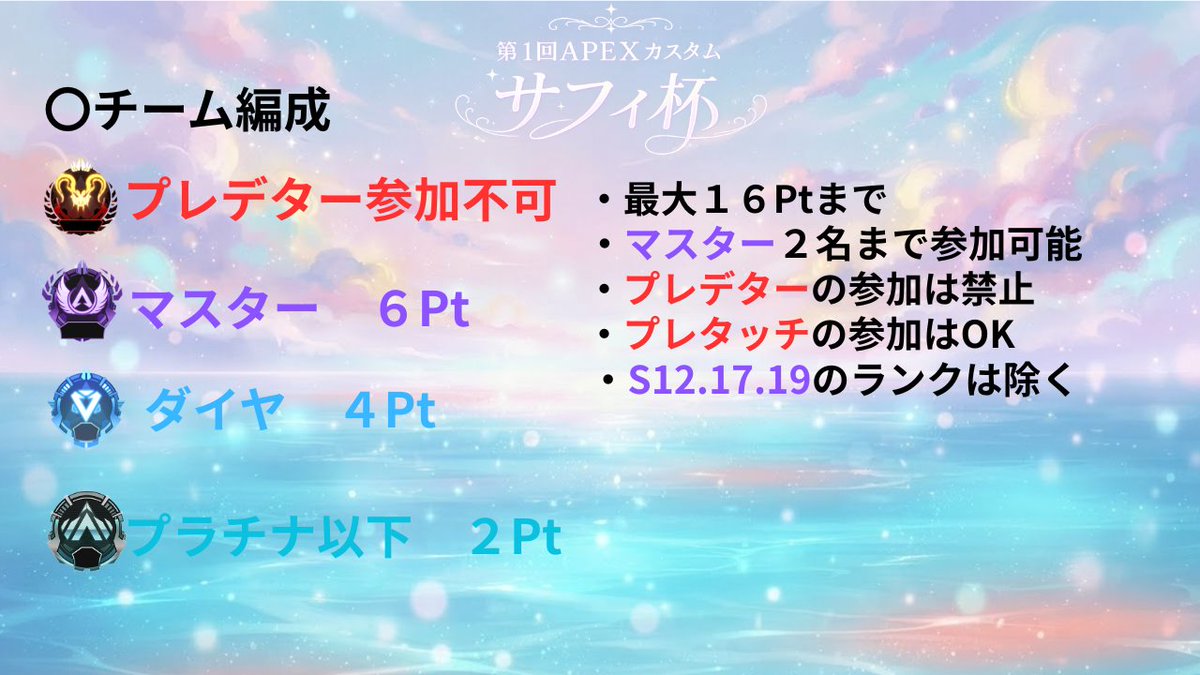 第1回APEXカスタム
サフィ杯

〇チーム編成

プレデター参加不可

マスター　６Pt

ダイヤ　４Pt

プラチナ以下　２Pt

・最大１６Ptまで
・マスター２名まで参加可能
・プレデターの参加は禁止
・プレタッチの参加はOK
・S12.17.19のランクは除く